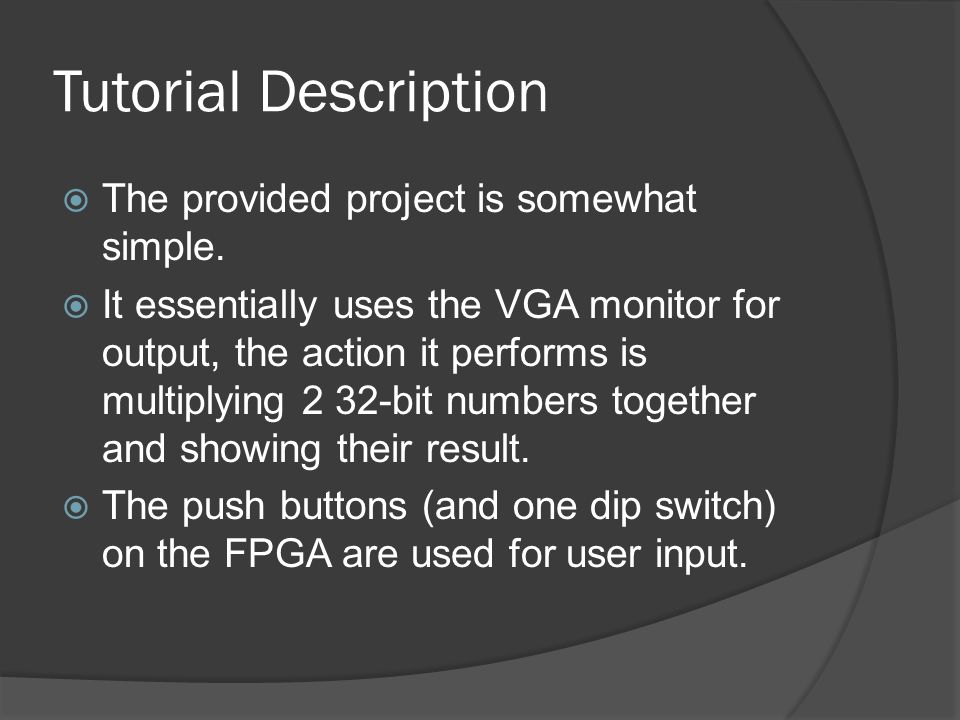 Tutorial Description

The provided project is somewhat simple.

It essentially uses the VGA monitor for output, the action it performs is multiplying 2 32-bit numbers together and showing their result.

The push buttons (and one dip switch) on the FPGA are used for user input.